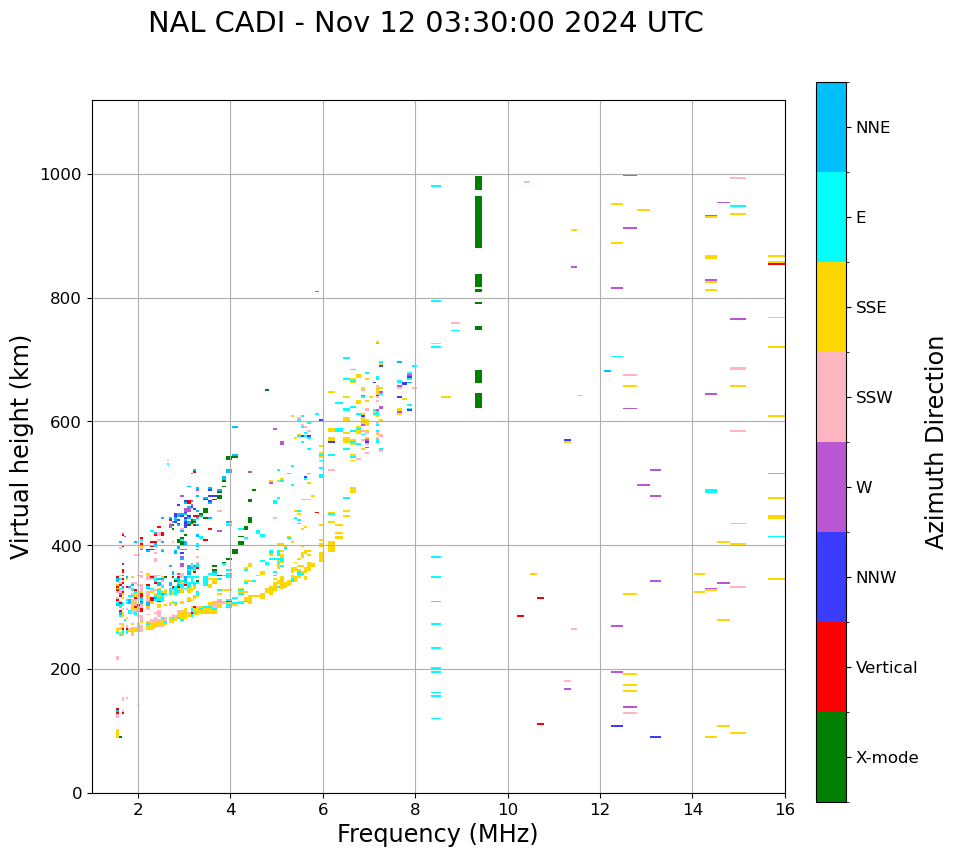 NAL CADI - Nov 12 03:30:00 2024 UTC

Virtual height (km)

1000
800
600
400
200
0

2
4
6
8
10
12
14
16

Frequency (MHz)

NNE
E
SSE
SSW
W
NNW
Vertical
X-mode

Azimuth Direction